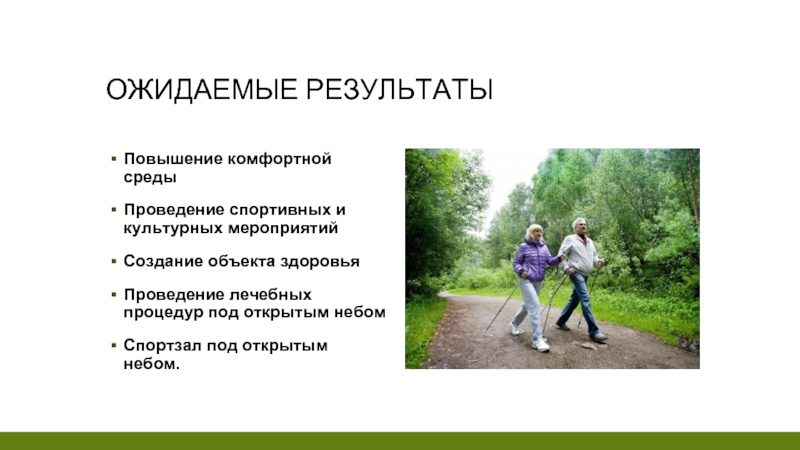 ОЖИДАЕМЫЕ РЕЗУЛЬТАТЫ

▪ Повышение комфортной среды

▪ Проведение спортивных и культурных мероприятий

▪ Создание объекта здоровья

▪ Проведение лечебных процедур под открытым небом

▪ Спортзал под открытым небом.